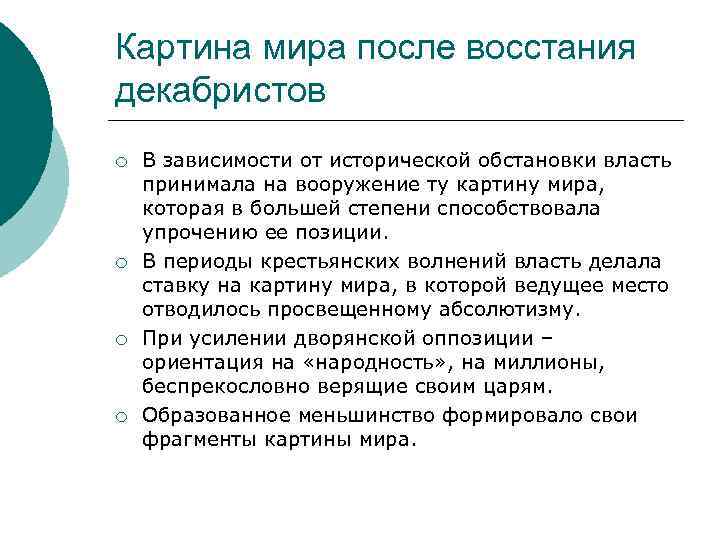 Картина мира после восстания декабристов

○ В зависимости от исторической обстановки власть принимала на вооружение ту картину мира, которая в большей степени способствовала упрочению ее позиции.

○ В периоды крестьянских волнений власть делала ставку на картину мира, в которой ведущее место отводилось просвещенному абсолютизму.

○ При усилении дворянской оппозиции – ориентация на «народность», на миллионы, беспрекословно верящие своим царям.

○ Образованное меньшинство формировало свои фрагменты картины мира.